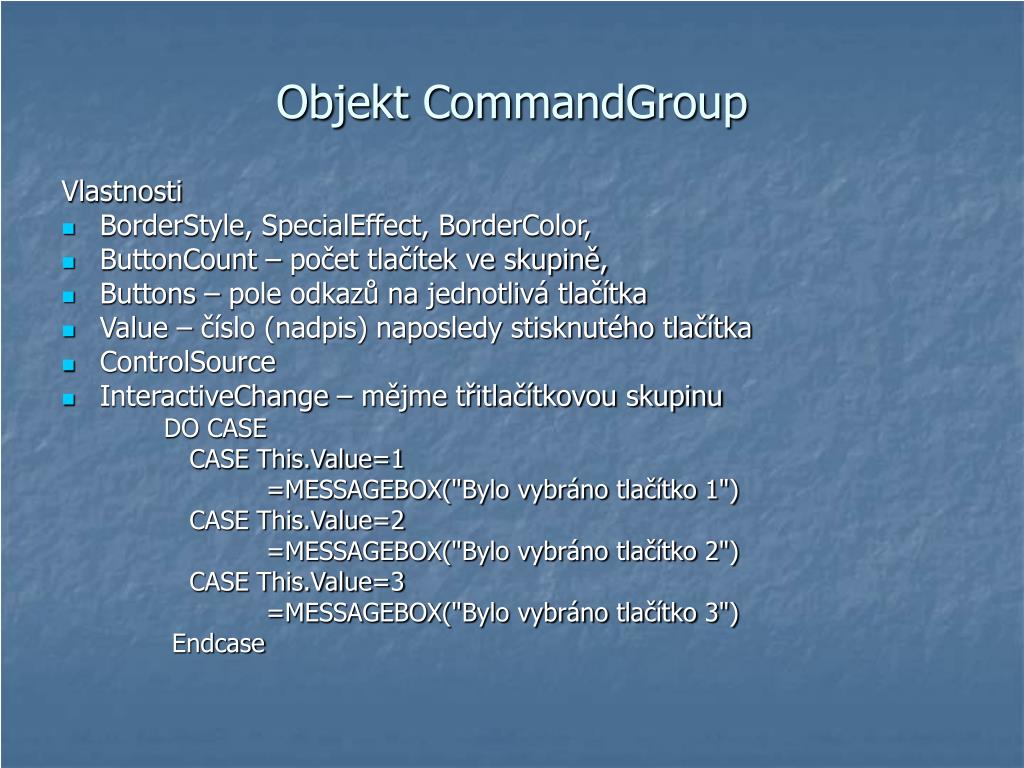 Objekt CommandGroup

Vlastnosti

- BorderStyle, SpecialEffect, BorderColor,
- ButtonCount – počet tlačítek ve skupině,
- Buttons – pole odkazů na jednotlivá tlačítka
- Value – číslo (nadpis) naposledy stisknutého tlačítka
- ControlSource
- InteractiveChange – mějme třitlačítkovou skupinu

DO CASE
CASE This.Value=1
=MESSAGEBOX("Bylo vybráno tlačítko 1")
CASE This.Value=2
=MESSAGEBOX("Bylo vybráno tlačítko 2")
CASE This.Value=3
=MESSAGEBOX("Bylo vybráno tlačítko 3")
Endcase